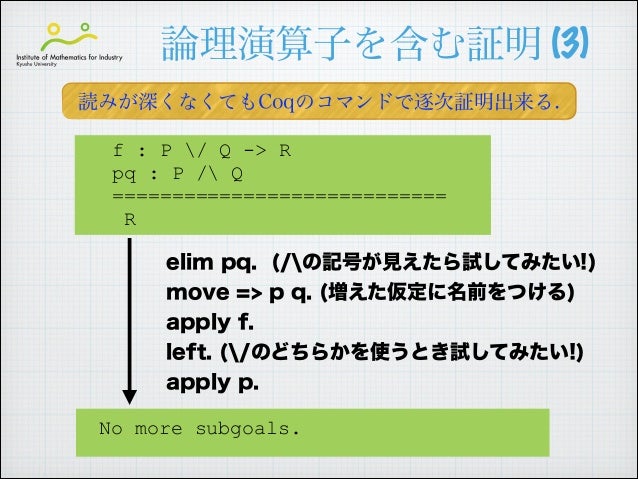 Institute of Mathematics for Industry
Kyushu University

論理演算子を含む証明 (3)

読みが深くなくてもCoqのコマンドで逐次証明出来る.

f : P \/ Q -> R
pq : P /\ Q
============================
R

elim pq. (/\の記号が見えたら試してみたい!)
move => p q. (増えた仮定に名前をつける)
apply f.
left. (\/のどちらかを使うとき試してみたい!)
apply p.

No more subgoals.